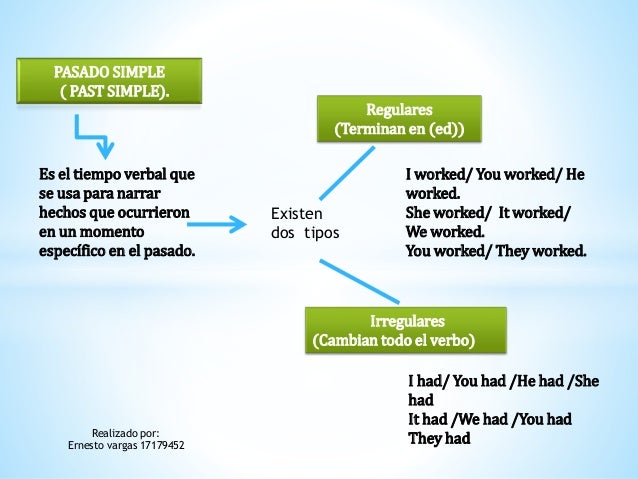 PASADO SIMPLE
( PAST SIMPLE).

Es el tiempo verbal que se usa para narrar hechos que ocurrieron en un momento específico en el pasado.

Existen dos tipos

Regulares
(Terminan en (ed))

I worked/ You worked/ He worked.
She worked/ It worked/ We worked.
You worked/ They worked.

Irregulares
(Cambian todo el verbo)

I had/ You had /He had /She had
It had /We had /You had
They had

Realizado por:
Ernesto vargas 17179452